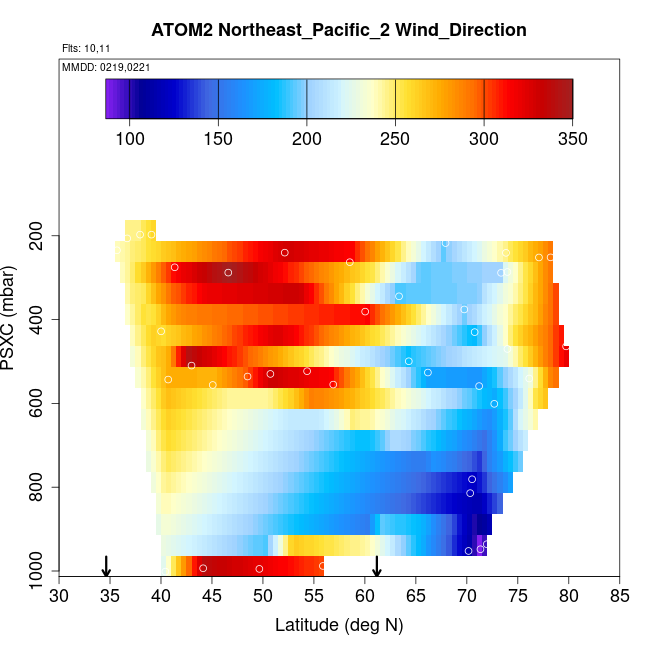 ATOM2 Northeast_Pacific_2 Wind_Direction

Flts: 10,11

MMDD: 0219,0221

100 150 200 250 300 350

PSXC (mbar)

200
400
600
800
1000

30 35 40 45 50 55 60 65 70 75 80 85

Latitude (deg N)